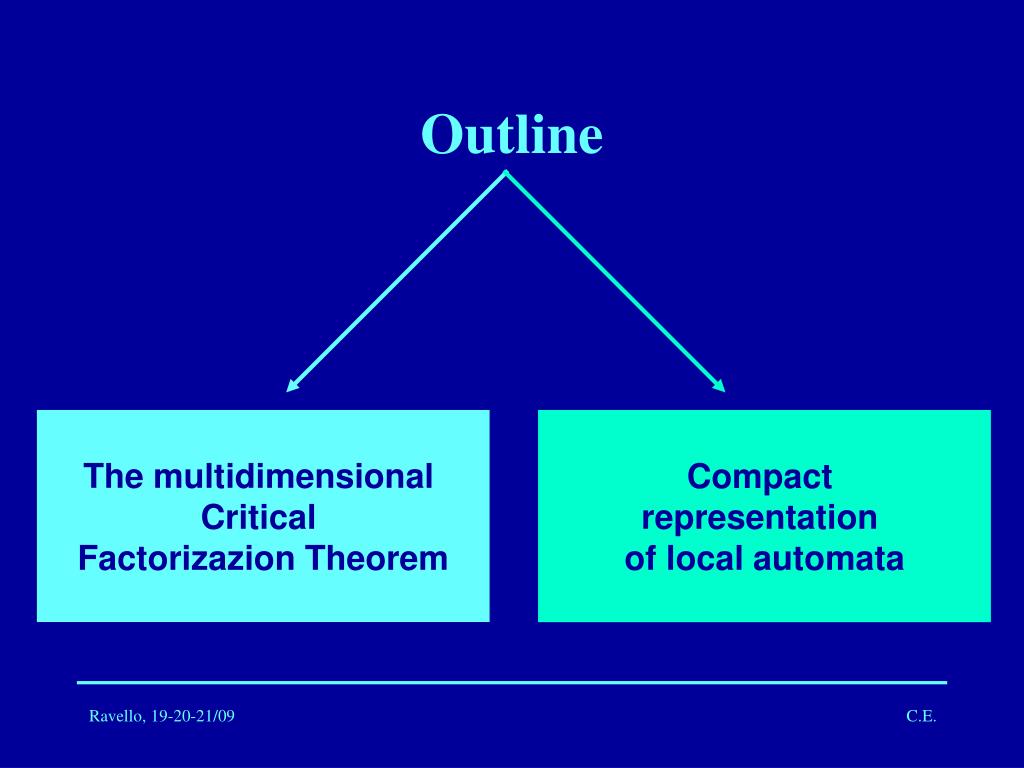 Outline

The multidimensional Critical Factorizazion Theorem

Compact representation of local automata

Ravello, 19-20-21/09

C.E.